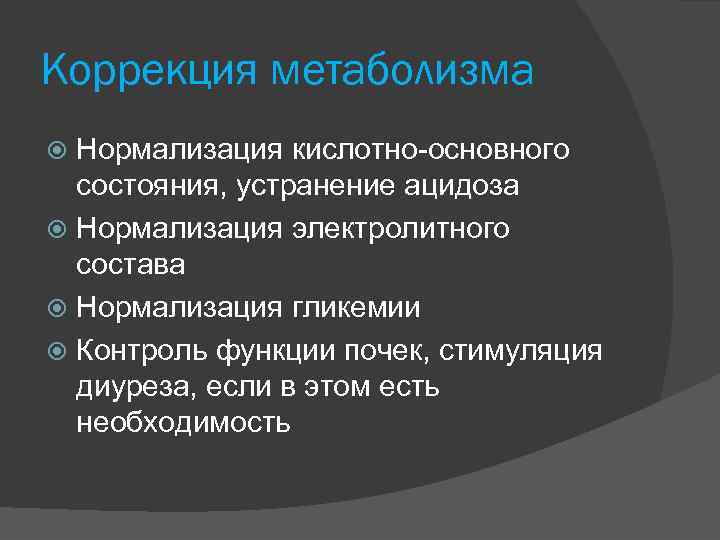 Коррекция метаболизма

Нормализация кислотно-основного состояния, устранение ацидоза

Нормализация электролитного состава

Нормализация гликемии

Контроль функции почек, стимуляция диуреза, если в этом есть необходимость